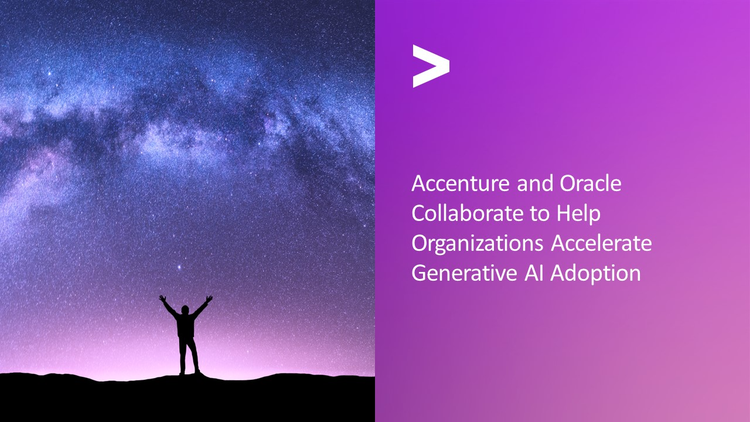 Accenture and Oracle Collaborate to Help Organizations Accelerate Generative AI Adoption